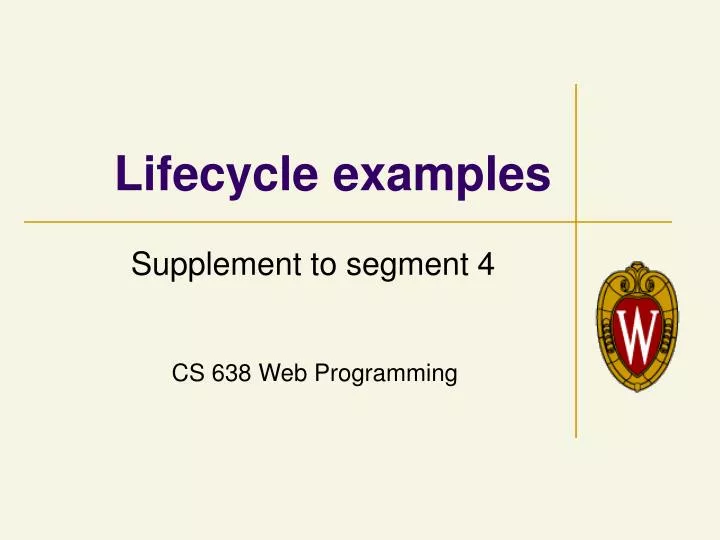 Lifecycle examples

Supplement to segment 4

CS 638 Web Programming

W